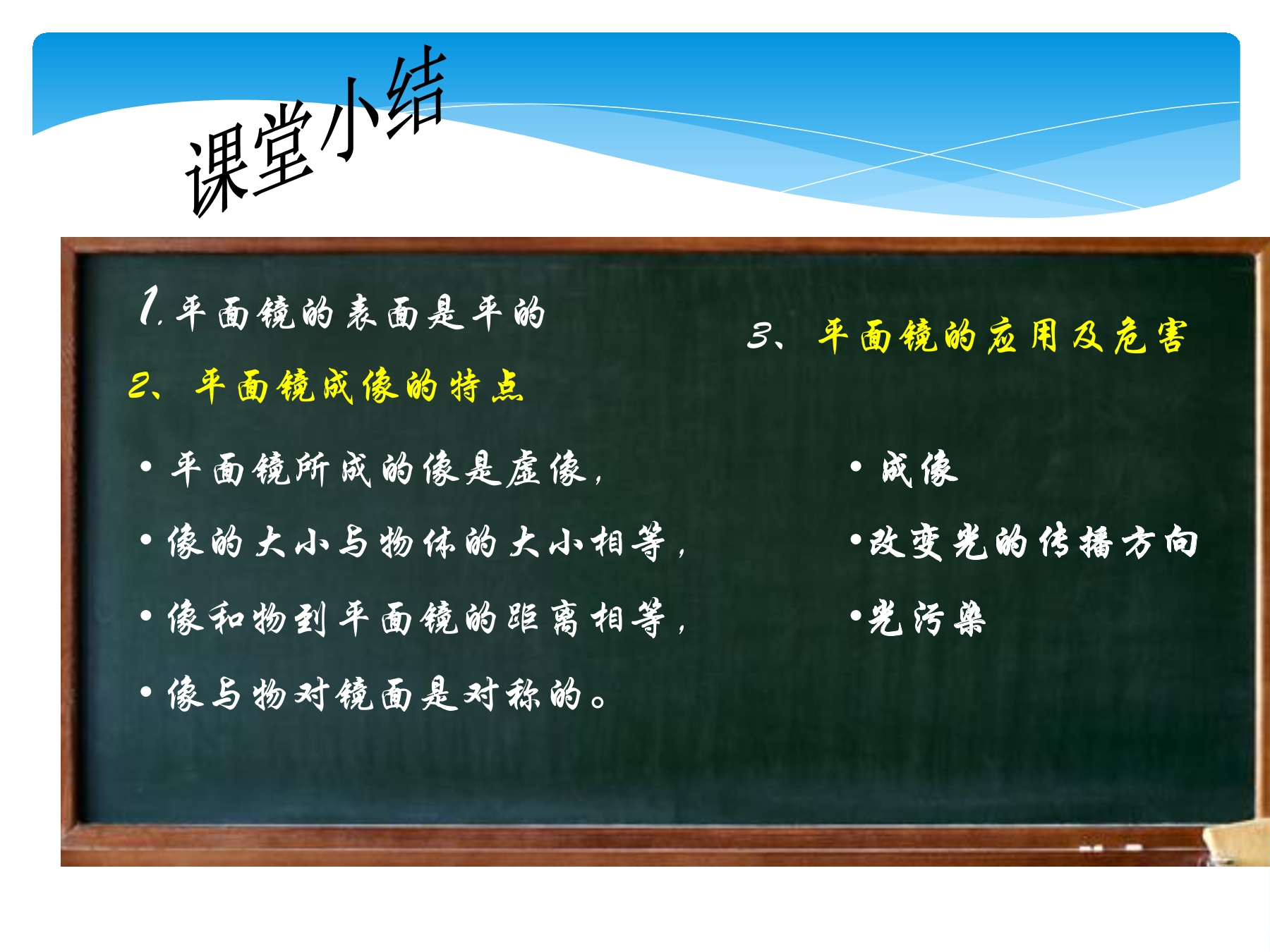 课堂小结

1.平面镜的表面是平的

2、平面镜成像的特点

• 平面镜所成的像是虚像,

• 像的大小与物体的大小相等,

• 像和物到平面镜的距离相等,

• 像与物对镜面是对称的。

3、平面镜的应用及危害

• 成像

• 改变光的传播方向

• 光污染